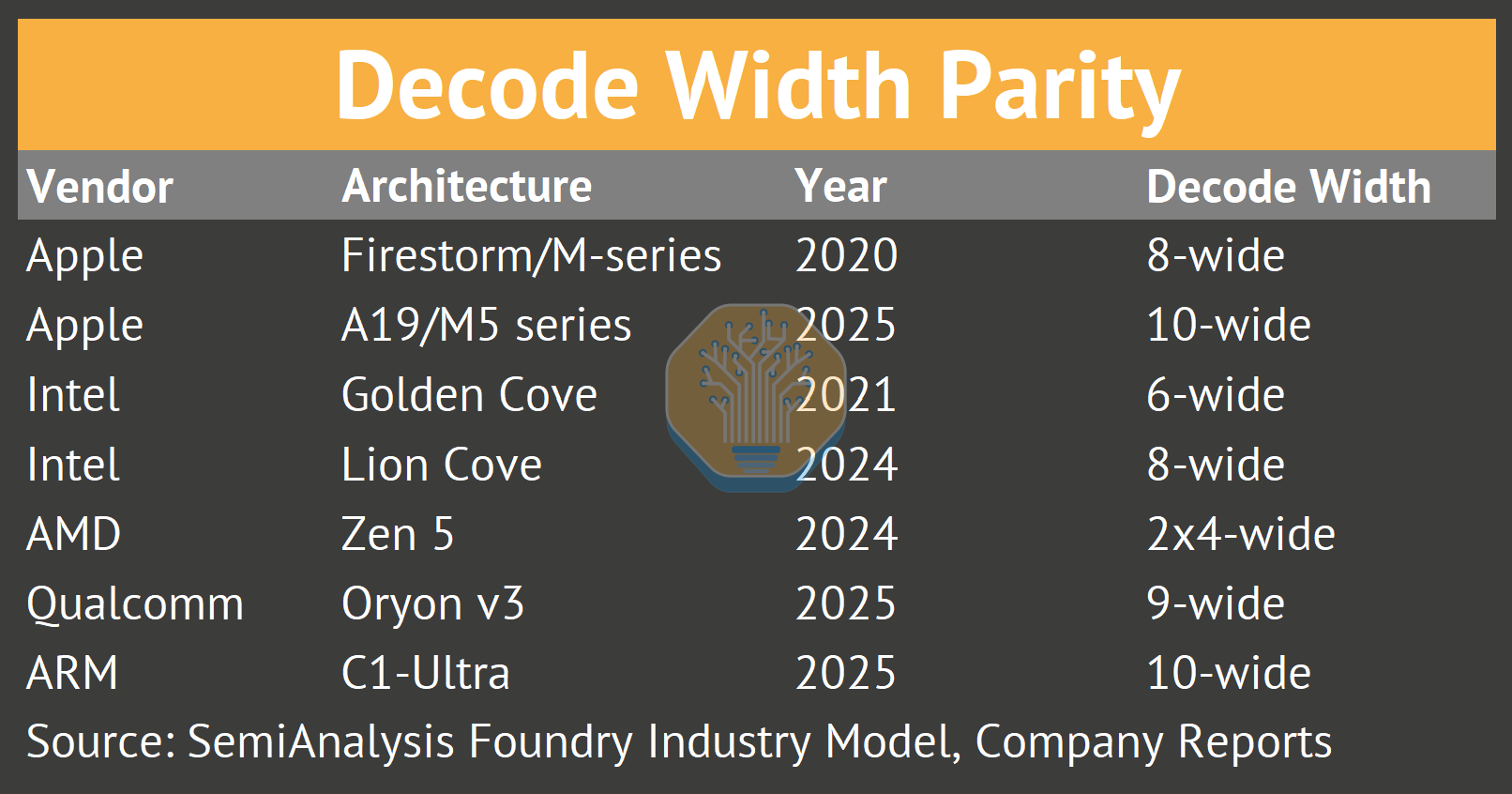 Decode Width Parity

| Vendor | Architecture | Year | Decode Width |
|---|---|---|---|
| Apple | Firestorm/M-series | 2020 | 8-wide |
| Apple | A19/M5 series | 2025 | 10-wide |
| Intel | Golden Cove | 2021 | 6-wide |
| Intel | Lion Cove | 2024 | 8-wide |
| AMD | Zen 5 | 2024 | 2x4-wide |
| Qualcomm | Oryon v3 | 2025 | 9-wide |
| ARM | C1-Ultra | 2025 | 10-wide |

Source: SemiAnalysis Foundry Industry Model, Company Reports